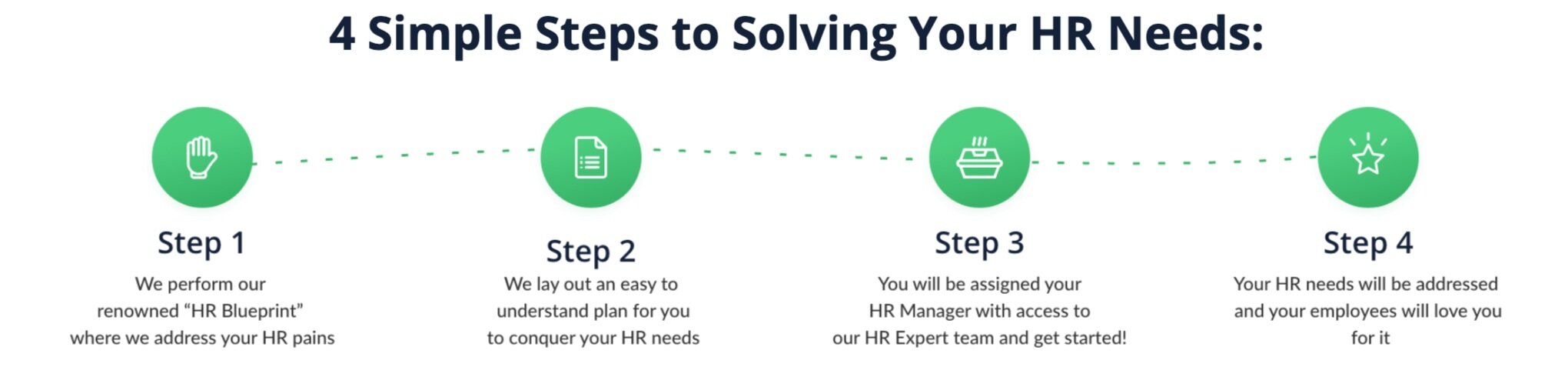 4 Simple Steps to Solving Your HR Needs:

Step 1
We perform our renowned “HR Blueprint” where we address your HR pains

Step 2
We lay out an easy to understand plan for you to conquer your HR needs

Step 3
You will be assigned your HR Manager with access to our HR Expert team and get started!

Step 4
Your HR needs will be addressed and your employees will love you for it